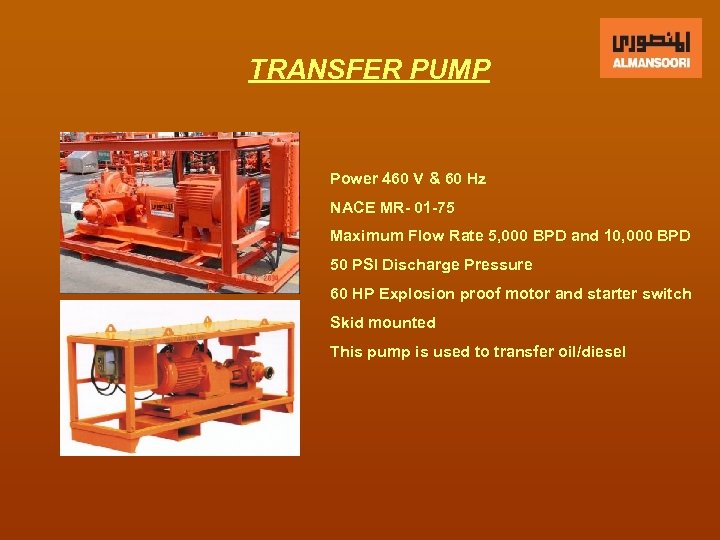 TRANSFER PUMP

المنصوري
ALMANSOORI

Power 460 V & 60 Hz

NACE MR- 01-75

Maximum Flow Rate 5,000 BPD and 10,000 BPD

50 PSI Discharge Pressure

60 HP Explosion proof motor and starter switch

Skid mounted

This pump is used to transfer oil/diesel